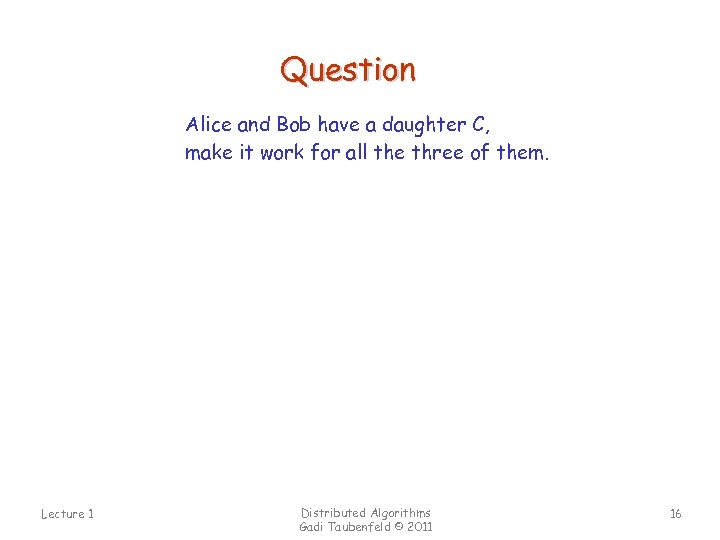 Question

Alice and Bob have a daughter C,
make it work for all the three of them.

Lecture 1

Distributed Algorithms
Gadi Taubenfeld © 2011

16